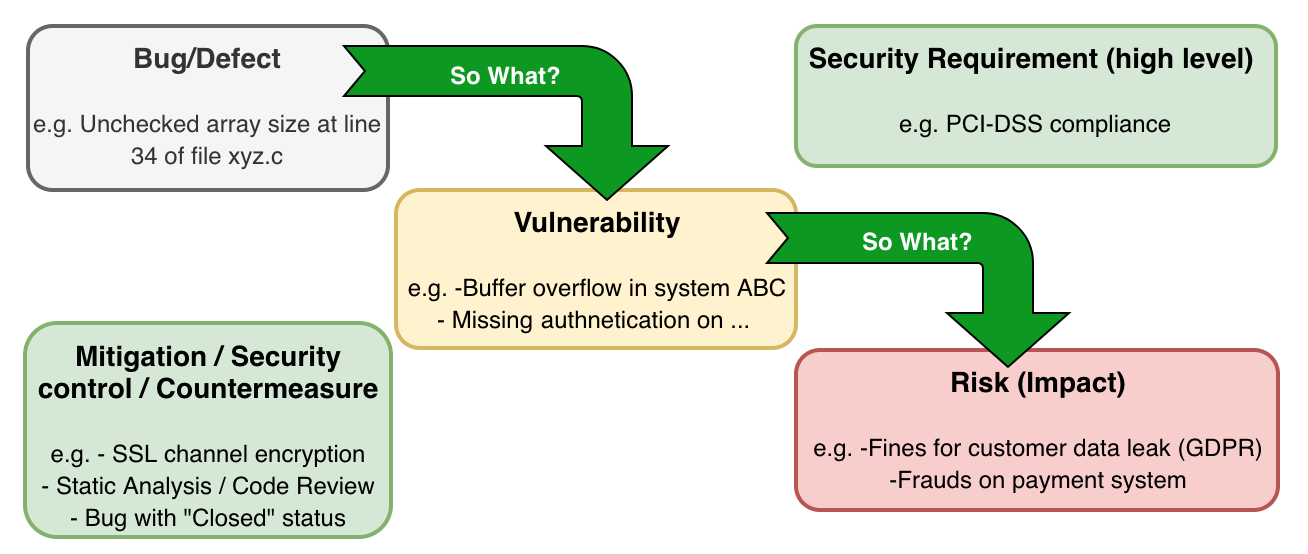 Bug/Defect

e.g. Unchecked array size at line 34 of file xyz.c

So What?

Security Requirement (high level)

e.g. PCI-DSS compliance

Vulnerability

e.g. -Buffer overflow in system ABC
- Missing authnetication on ...

So What?

Mitigation / Security control / Countermeasure

e.g. - SSL channel encryption
- Static Analysis / Code Review
- Bug with "Closed" status

Risk (Impact)

e.g. -Fines for customer data leak (GDPR)
-Frauds on payment system